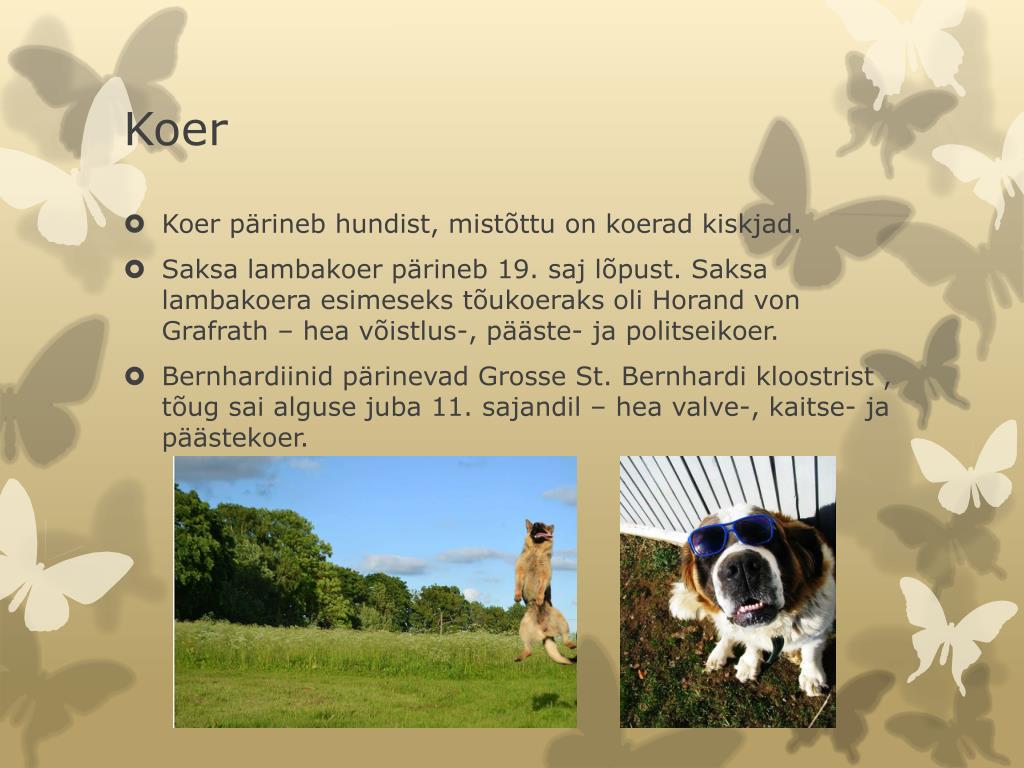 Koer

Koer pärineb hundist, mistõttu on koerad kiskjad.

Saksa lambakoer pärineb 19. saj lõpust. Saksa lambakoera esimeseks tõukoeraks oli Horand von Grafrath – hea võistlus-, pääste- ja politseikoer.

Bernhardiinid pärinevad Grosse St. Bernhardi kloostrist , tõug sai alguse juba 11. sajandil – hea valve-, kaitse- ja päästekoer.